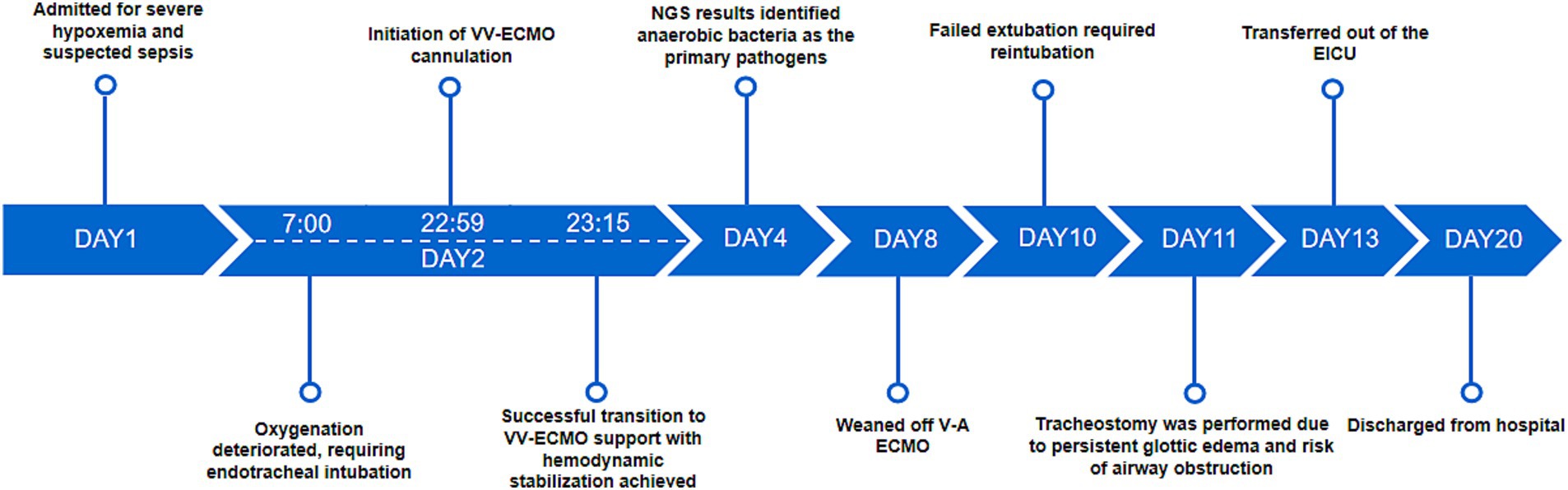 Admitted for severe hypoxemia and suspected sepsis

Initiation of VV-ECMO cannulation

NGS results identified anaerobic bacteria as the primary pathogens

Failed extubation required reintubation

Transferred out of the EICU

DAY1

7:00

22:59

23:15

DAY2

DAY4

DAY8

DAY10

DAY11

DAY13

DAY20

Oxygenation deteriorated, requiring endotracheal intubation

Successful transition to VV-ECMO support with hemodynamic stabilization achieved

Weaned off V-A ECMO

Tracheostomy was performed due to persistent glottic edema and risk of airway obstruction

Discharged from hospital